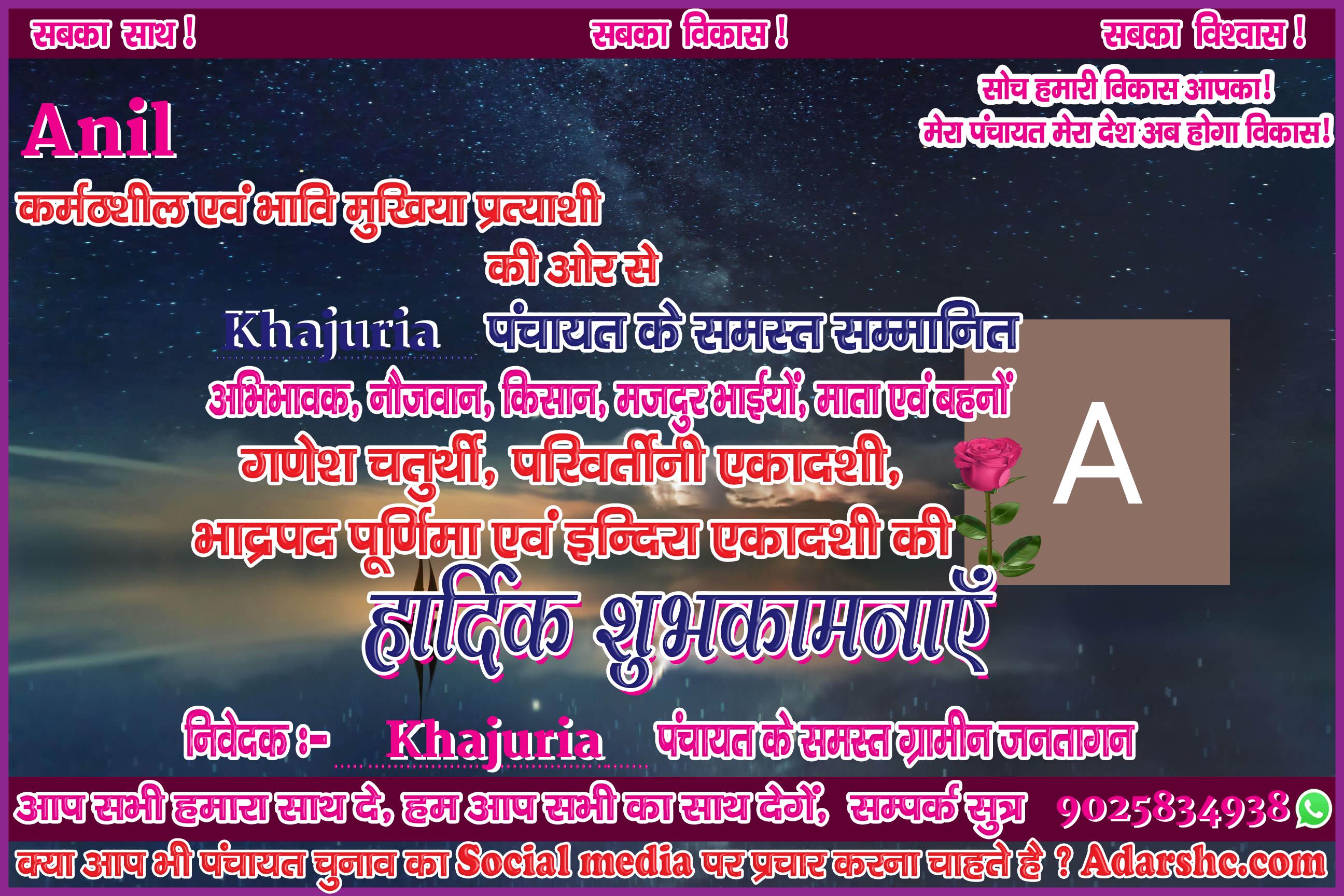 सबका साथ !
सबका विकास !
सबका विश्वास !

सोच हमारी विकास आपका!
मेरा पंचायत मेरा देश अब होगा विकास!

Anil

कर्मठशील एवं भावि मुखिया प्रत्याशी
की ओर से

Khajuria पंचायत के समस्त सम्मानित
अभिभावक, नौजवान, किसान, मजदुर भाईयों, माता एवं बहनों
गणेश चतुर्थी, परिवर्तीनी एकादशी,
भाद्रपद पूर्णिमा एवं इन्दिरा एकादशी की

A

हार्दिक शुभकामनाएँ

निवेदक :- Khajuria पंचायत के समस्त ग्रामीन जनतागन

आप सभी हमारा साथ दे, हम आप सभी का साथ देगें, सम्पर्क सुत्र 9025834938

क्या आप भी पंचायत चुनाव का Social media पर प्रचार करना चाहते है ? Adarshc.com